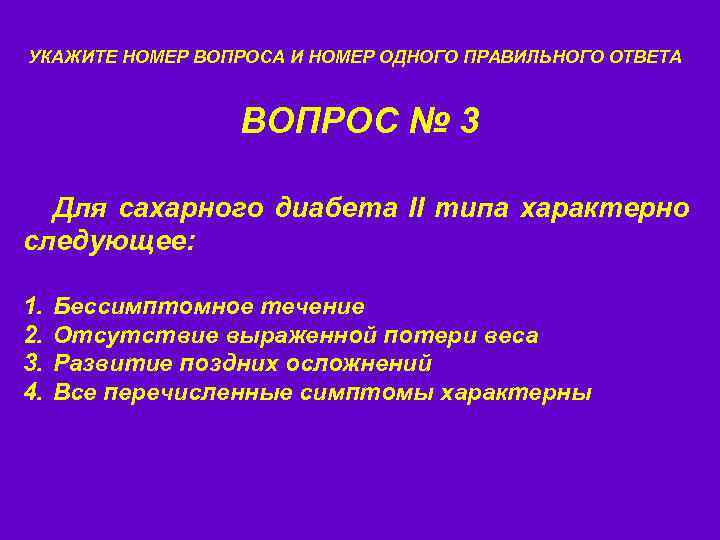 УКАЖИТЕ НОМЕР ВОПРОСА И НОМЕР ОДНОГО ПРАВИЛЬНОГО ОТВЕТА

ВОПРОС № 3

Для сахарного диабета II типа характерно следующее:

1. Бессимптомное течение
2. Отсутствие выраженной потери веса
3. Развитие поздних осложнений
4. Все перечисленные симптомы характерны